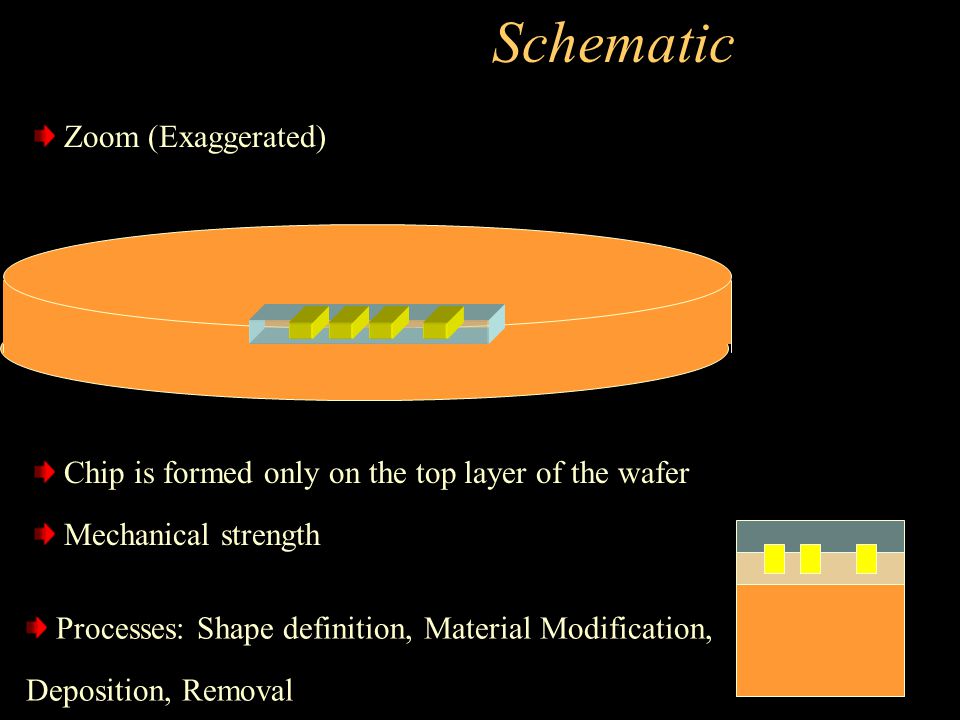 Schematic

Zoom (Exaggerated)

Chip is formed only on the top layer of the wafer

Mechanical strength

Processes: Shape definition, Material Modification, Deposition, Removal